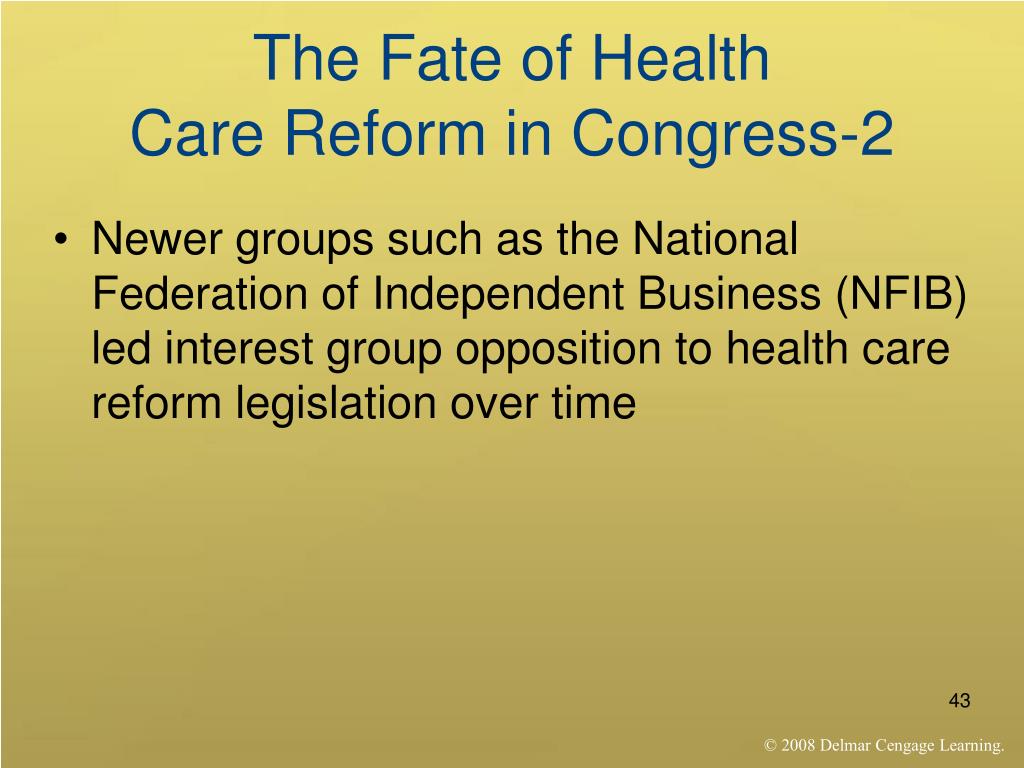 The Fate of Health Care Reform in Congress-2

• Newer groups such as the National Federation of Independent Business (NFIB) led interest group opposition to health care reform legislation over time

43

© 2008 Delmar Cengage Learning.